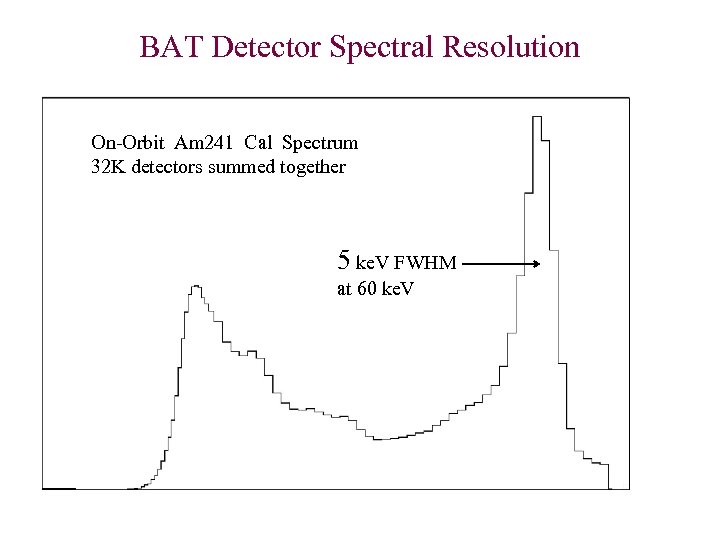 BAT Detector Spectral Resolution

On-Orbit Am241 Cal Spectrum
32K detectors summed together

5 keV FWHM
at 60 keV